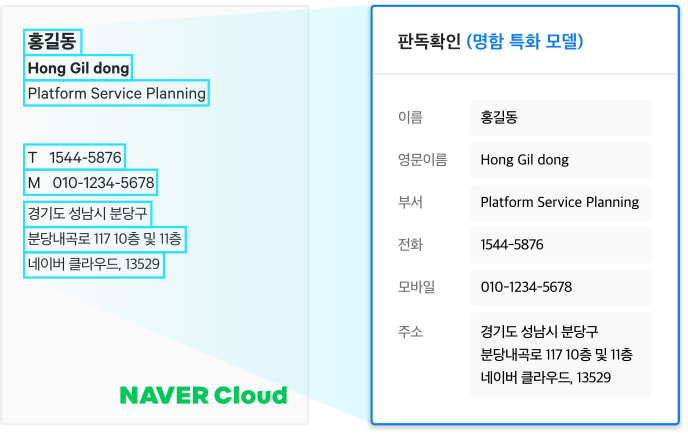 홍길동
Hong Gil dong
Platform Service Planning

T 1544-5876
M 010-1234-5678
경기도 성남시 분당구
분당내곡로 117 10층 및 11층
네이버 클라우드, 13529

NAVER Cloud

판독확인 (명함 특화 모델)

| 이름 | 홍길동 |
|---|---|
| 영문이름 | Hong Gil dong |
| 부서 | Platform Service Planning |
| 전화 | 1544-5876 |
| 모바일 | 010-1234-5678 |
| 주소 | 경기도 성남시 분당구 분당내곡로 117 10층 및 11층 네이버 클라우드, 13529 |